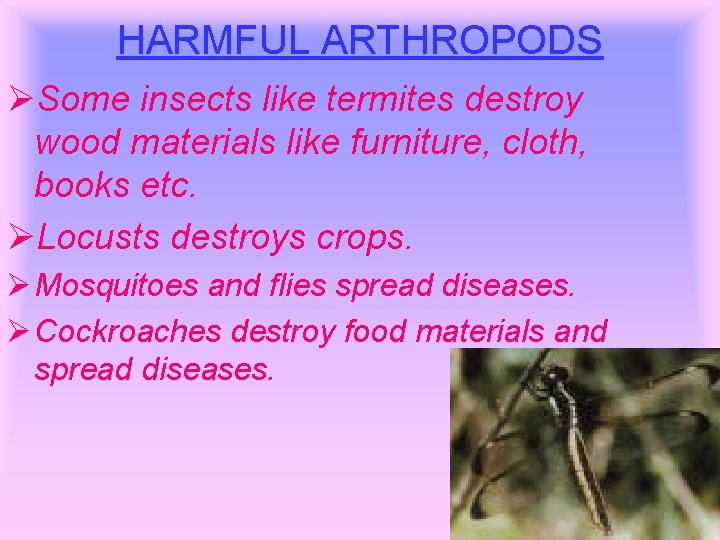 HARMFUL ARTHROPODS

➢Some insects like termites destroy wood materials like furniture, cloth, books etc.

➢Locusts destroys crops.

➢Mosquitoes and flies spread diseases.

➢Cockroaches destroy food materials and spread diseases.